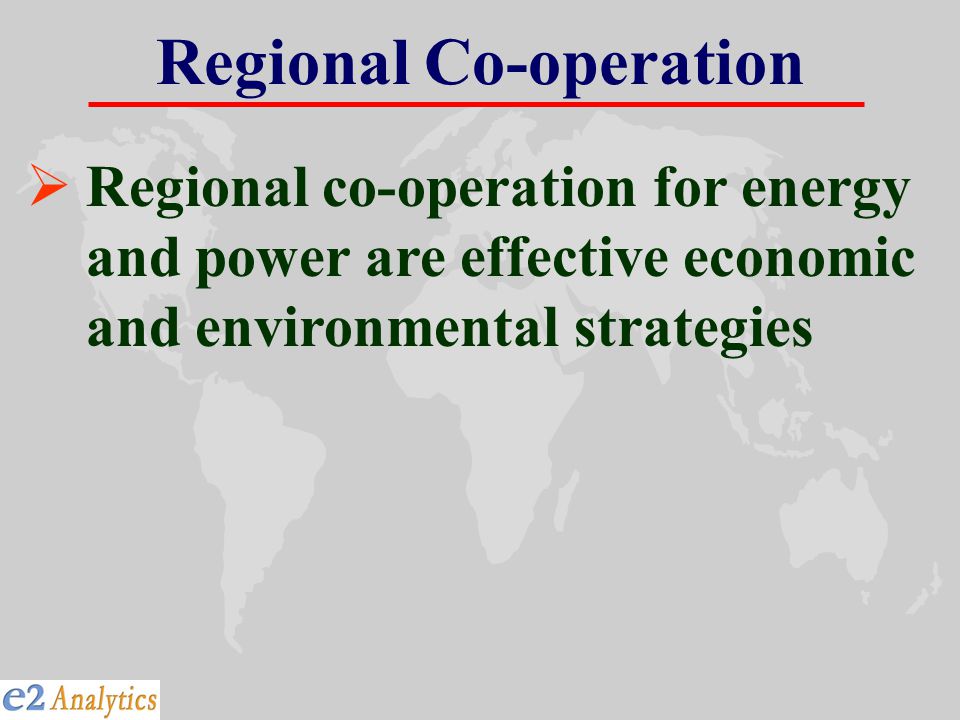 Regional Co-operation

➢ Regional co-operation for energy and power are effective economic and environmental strategies

e2 Analytics